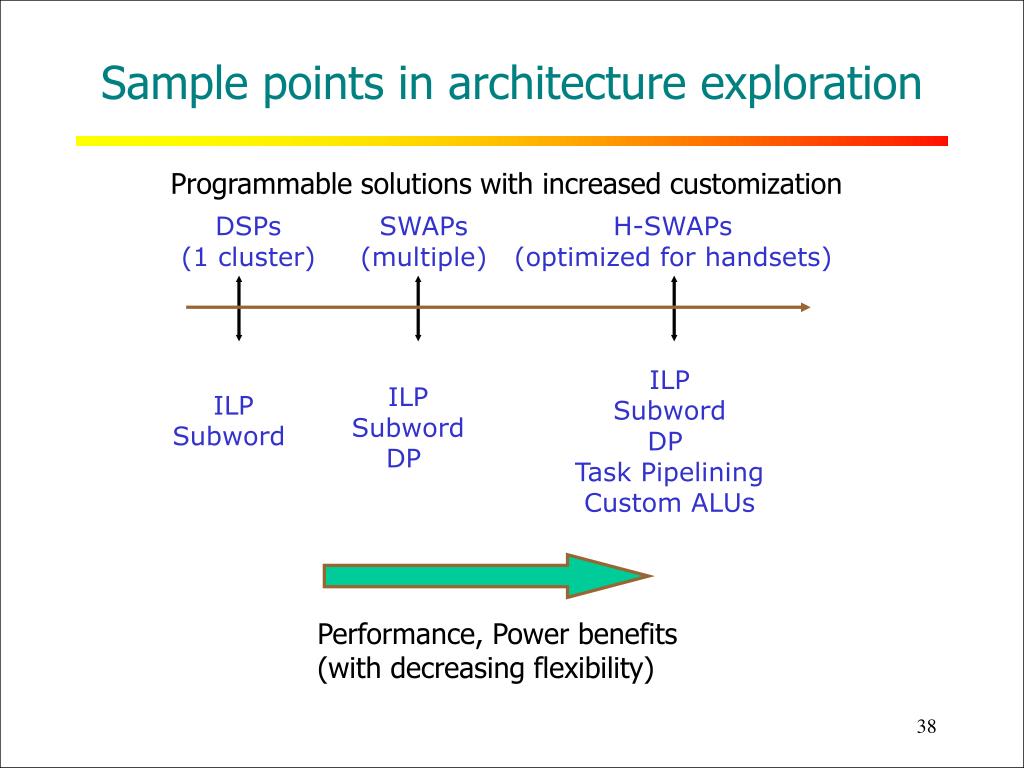 Sample points in architecture exploration

Programmable solutions with increased customization

DSPs
(1 cluster)

SWAPs
(multiple)

H-SWAPs
(optimized for handsets)

ILP
Subword

ILP
Subword
DP

ILP
Subword
DP
Task Pipelining
Custom ALUs

Performance, Power benefits
(with decreasing flexibility)

38